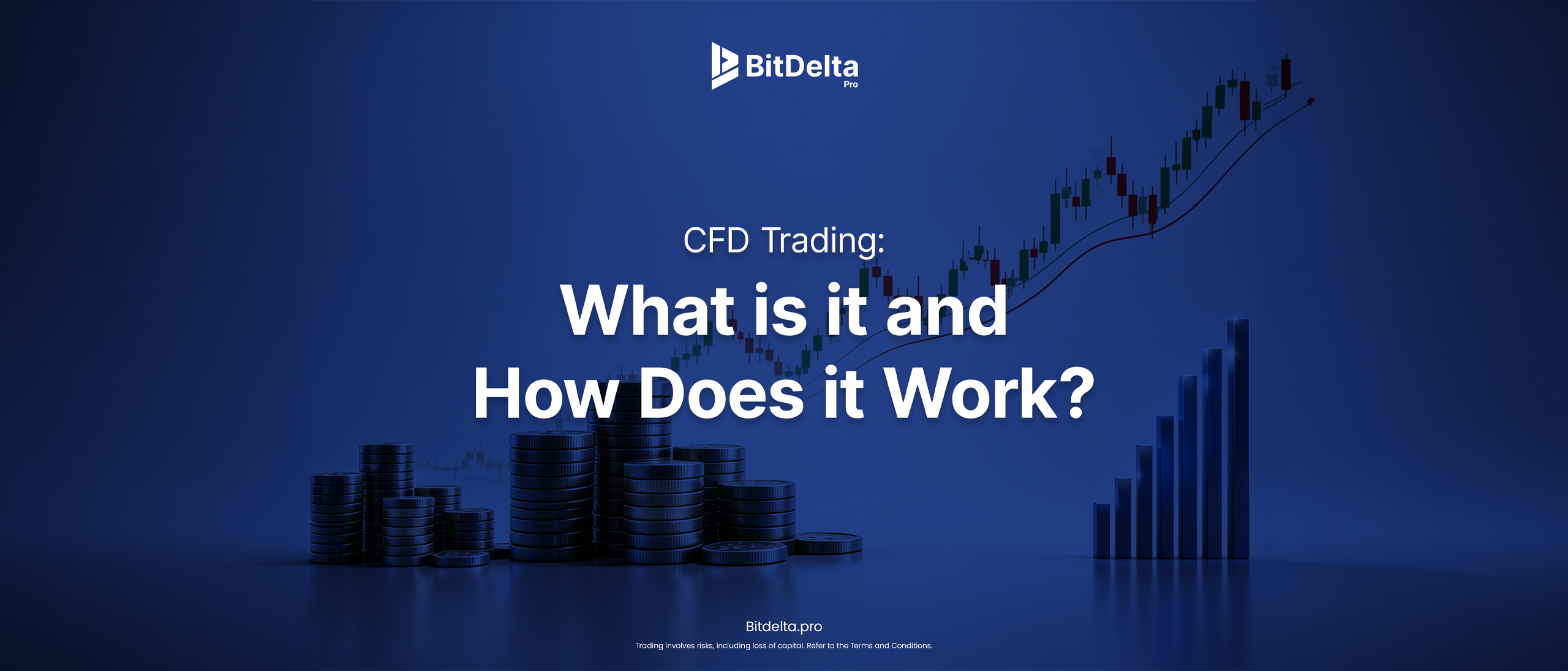 BitDelta
Pro

CFD Trading:

What is it and
How Does it Work?

Bitdelta.pro

Trading involves risks, including loss of capital. Refer to the Terms and Conditions.